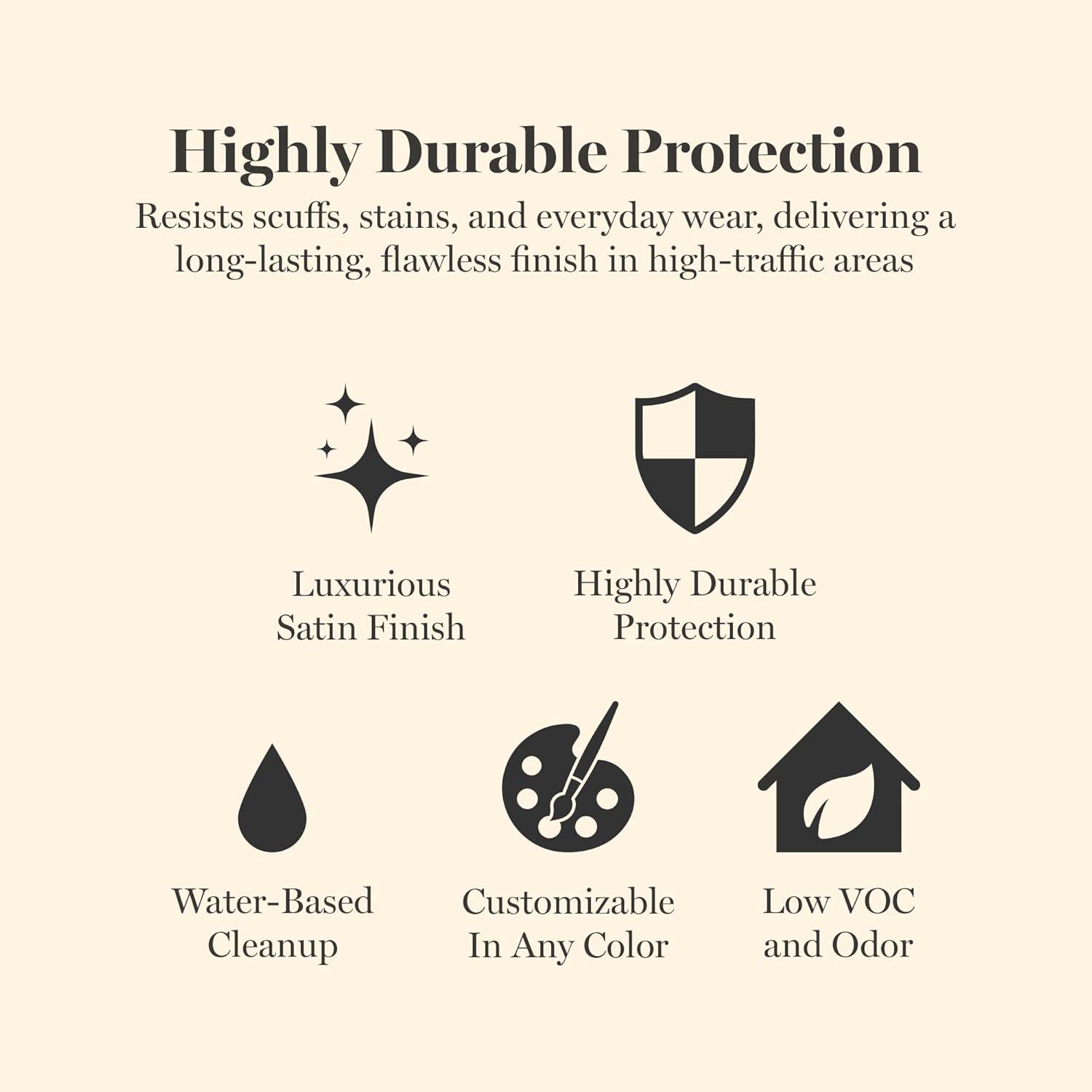 Highly Durable Protection

Resists scuffs, stains, and everyday wear, delivering a long-lasting, flawless finish in high-traffic areas

Luxurious Satin Finish

Highly Durable Protection

Water-Based Cleanup

Customizable In Any Color

Low VOC and Odor